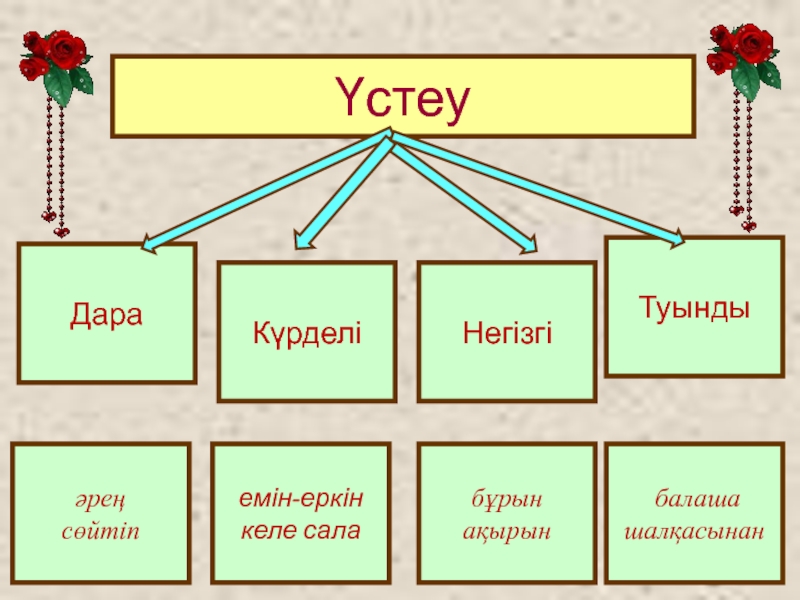 Үстеу

Дара

Күрделі

Негізгі

Туынды

әрең
сөйтіп

емін-еркін
келе сала

бұрын
ақырын

балаша
шалқасынан